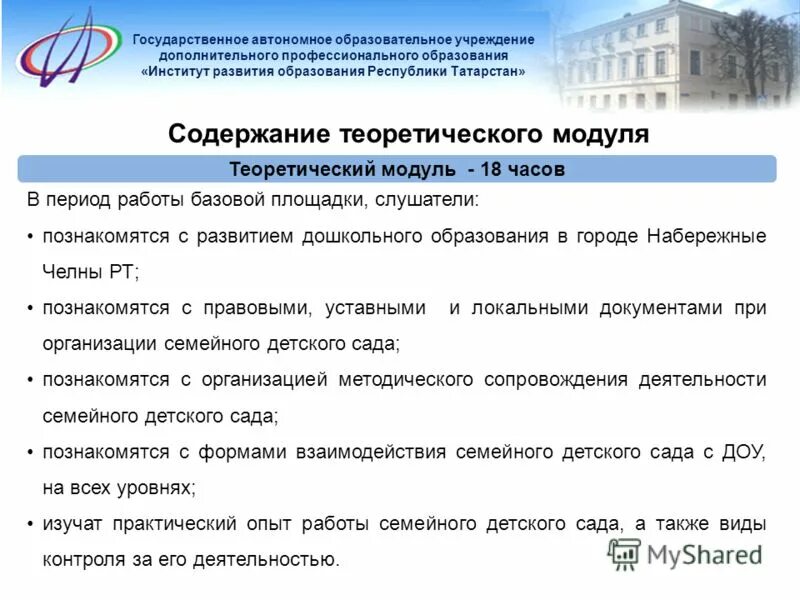 Государственное автономное образовательное учреждение дополнительного профессионального образования «Институт развития образования Республики Татарстан»

Содержание теоретического модуля

Теоретический модуль - 18 часов

В период работы базовой площадки, слушатели:

• познакомятся с развитием дошкольного образования в городе Набережные Челны РТ;

• познакомятся с правовыми, уставными и локальными документами при организации семейного детского сада;

• познакомятся с организацией методического сопровождения деятельности семейного детского сада;

• познакомятся с формами взаимодействия семейного детского сада с ДОУ, на всех уровнях;

• изучат практический опыт работы семейного детского сада, а также виды контроля за его деятельностью.

MyShared